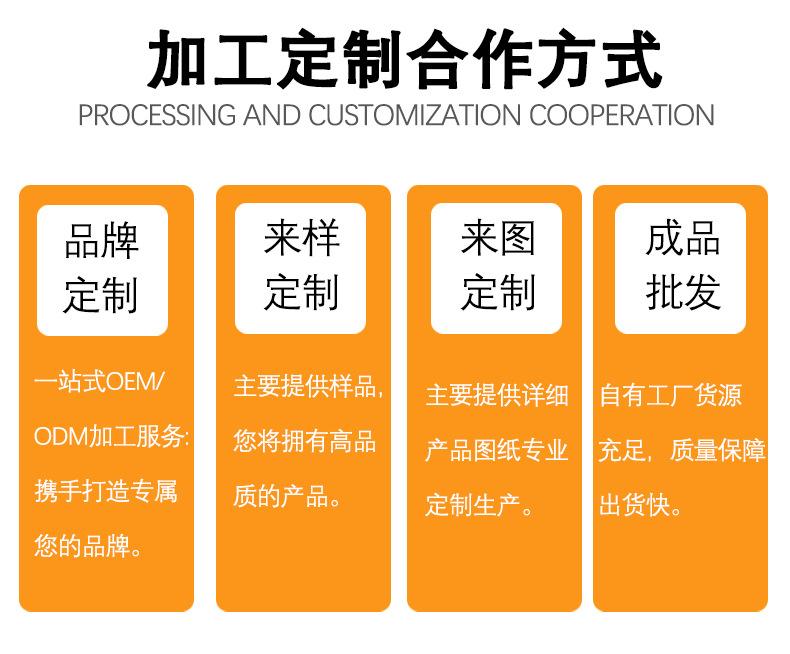 加工定制合作方式

PROCESSING AND CUSTOMIZATION COOPERATION

品牌定制

一站式OEM/ODM加工服务:携手打造专属您的品牌。

来样定制

主要提供样品,您将拥有高品质的产品。

来图定制

主要提供详细产品图纸专业定制生产。

成品批发

自有工厂货源充足,质量保障出货快。